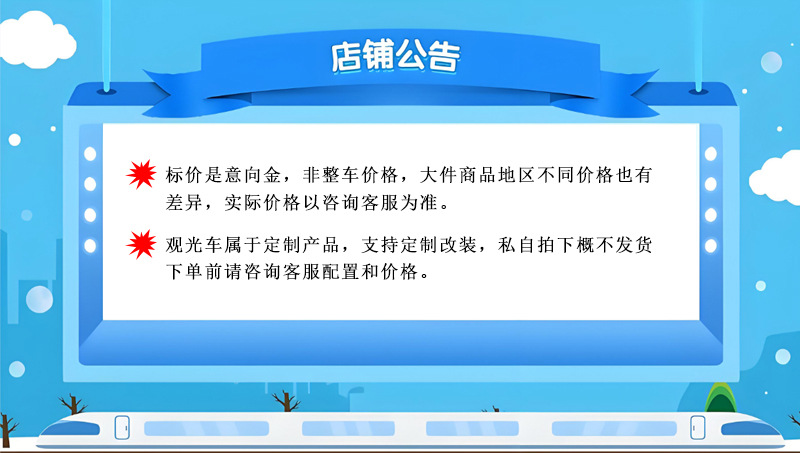 店铺公告

标价是意向金，非整车价格，大件商品地区不同价格也有差异，实际价格以咨询客服为准。

观光车属于定制产品，支持定制改装，私自拍下概不发货下单前请咨询客服配置和价格。